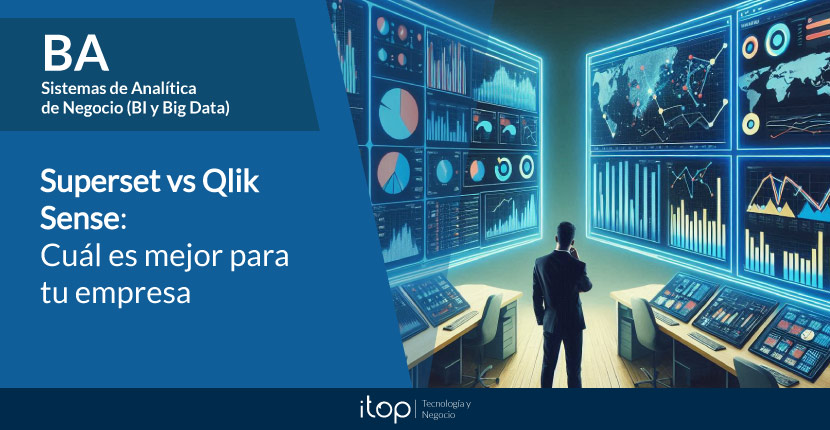 BA
Sistemas de Analítica de Negocio (BI y Big Data)

Superset vs Qlik Sense:
Cuál es mejor para tu empresa

itop | Tecnología y Negocio